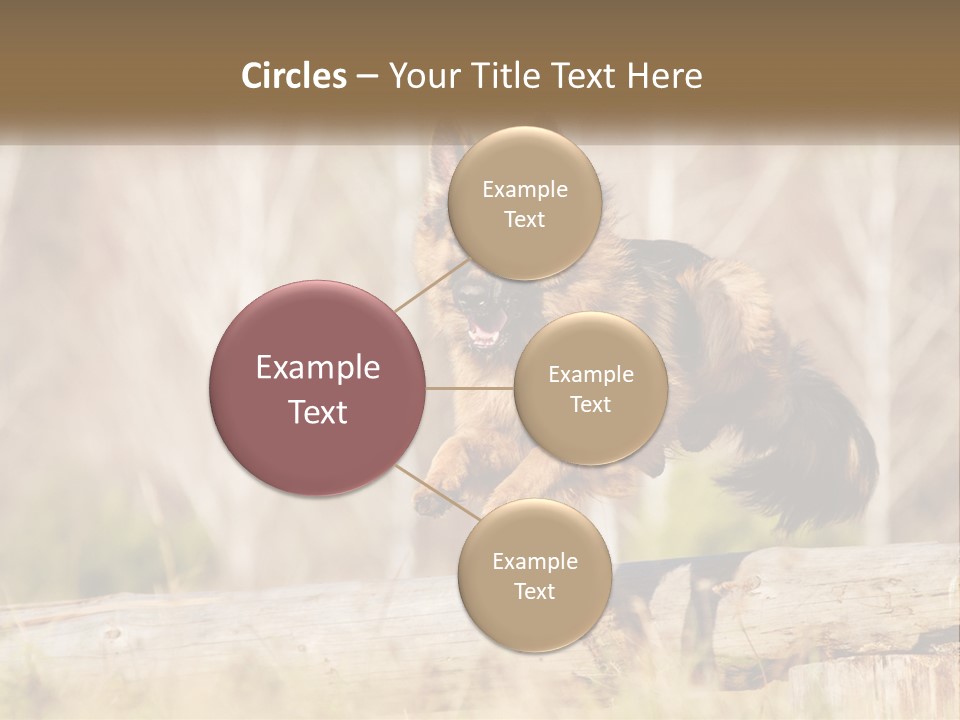 Circles – Your Title Text Here

Example Text

Example Text

Example Text

Example Text